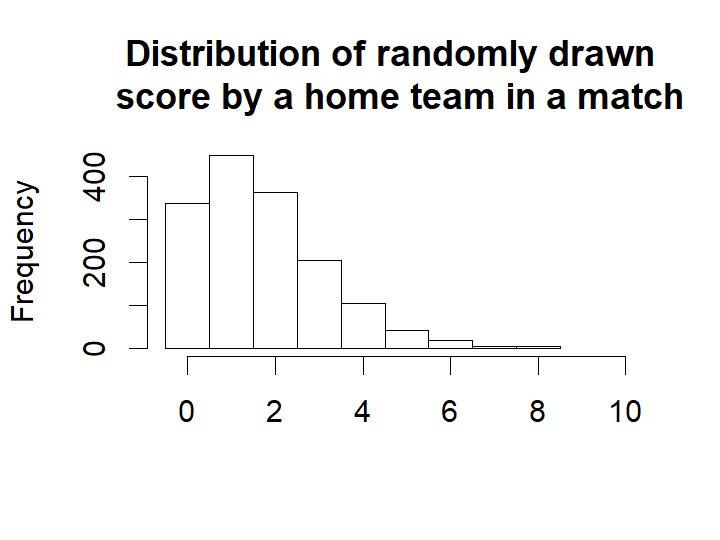 Distribution of randomly drawn score by a home team in a match

Frequency

400
200
0

0
2
4
6
8
10